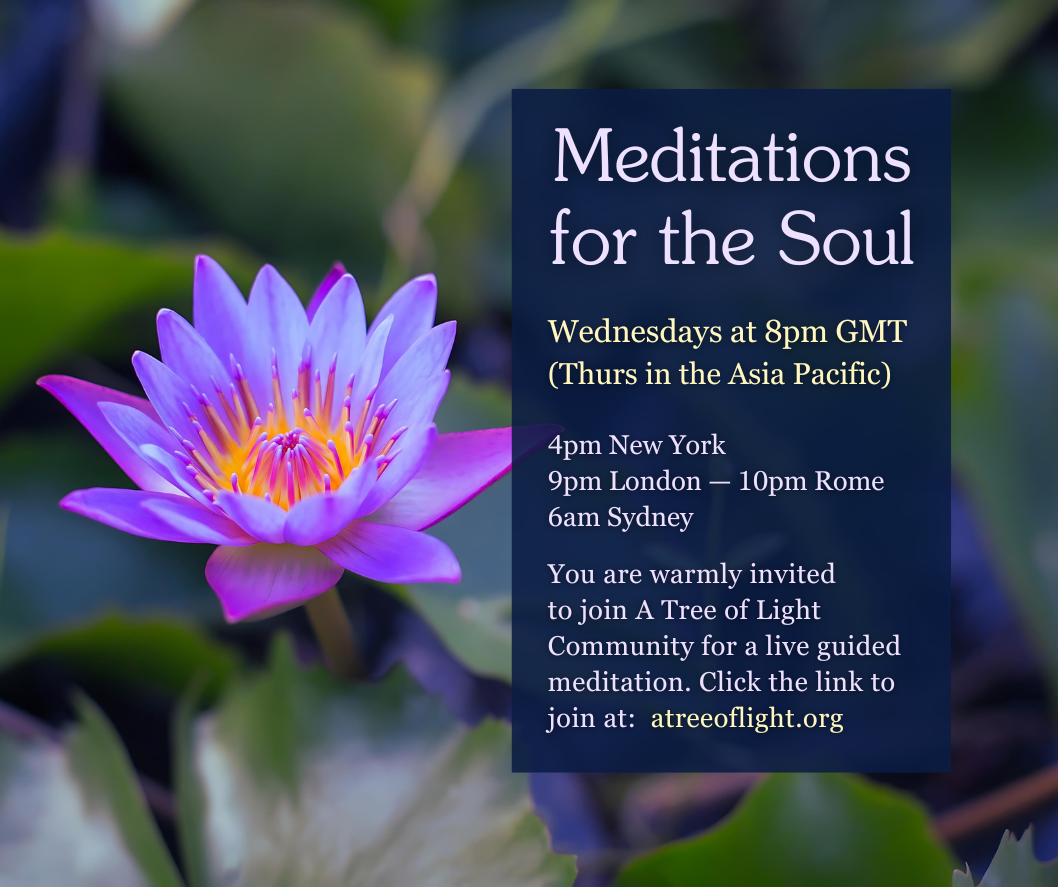 Meditations for the Soul

Wednesdays at 8pm GMT
(Thurs in the Asia Pacific)

4pm New York
9pm London — 10pm Rome
6am Sydney

You are warmly invited to join A Tree of Light Community for a live guided meditation. Click the link to join at: atreeoflight.org